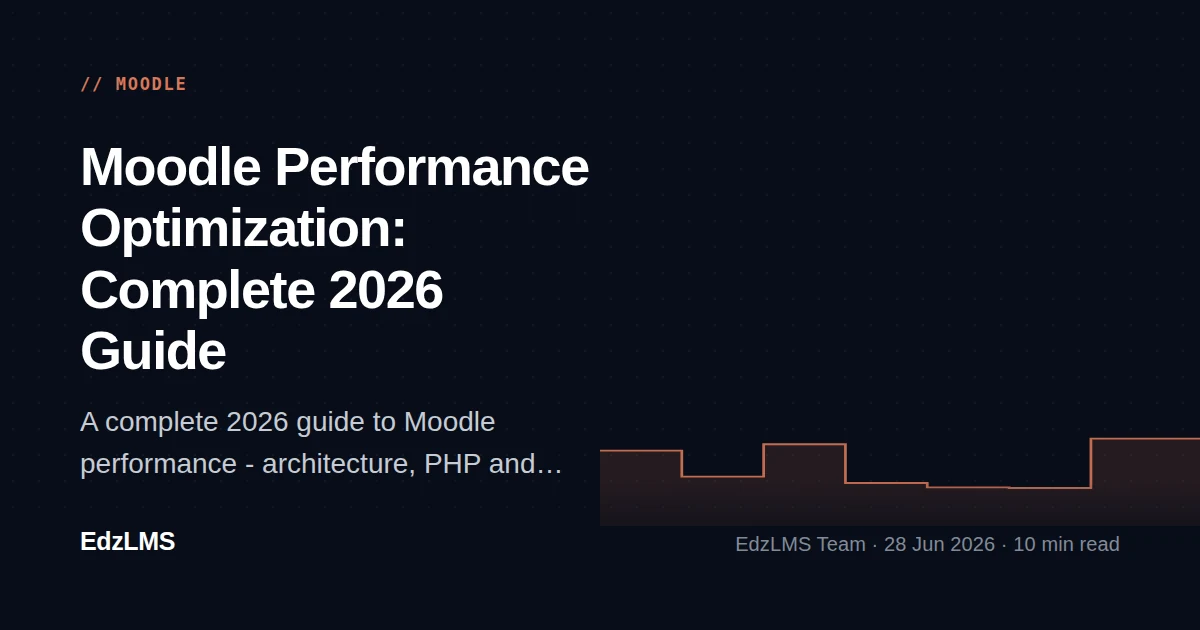 // MOODLE

Moodle Performance Optimization: Complete 2026 Guide

A complete 2026 guide to Moodle performance - architecture, PHP and…

EdzLMS

EdzLMS Team · 28 Jun 2026 · 10 min read